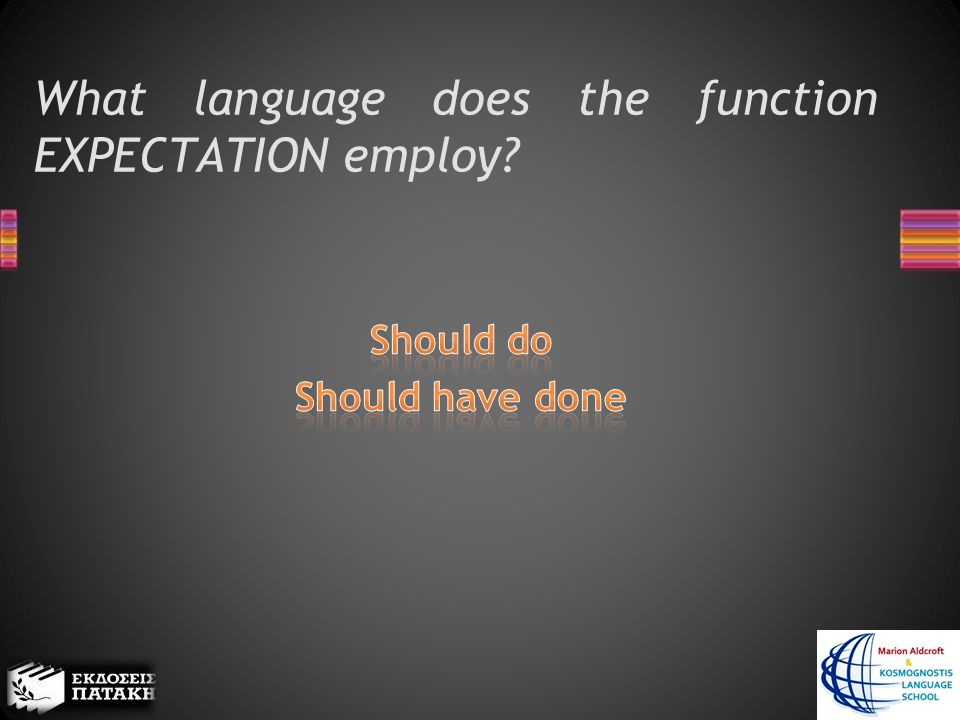 What language does the function EXPECTATION employ?

Should do
Should have done

ΕΚΔΟΣΕΙΣ ΠΑΤΑΚΗ

Marion Aldcroft
&
KOSMOGNOSTIS
LANGUAGE
SCHOOL